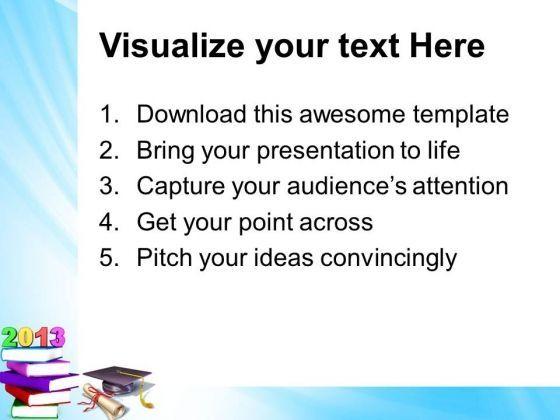 Visualize your text Here

1. Download this awesome template
2. Bring your presentation to life
3. Capture your audience's attention
4. Get your point across
5. Pitch your ideas convincingly

2013